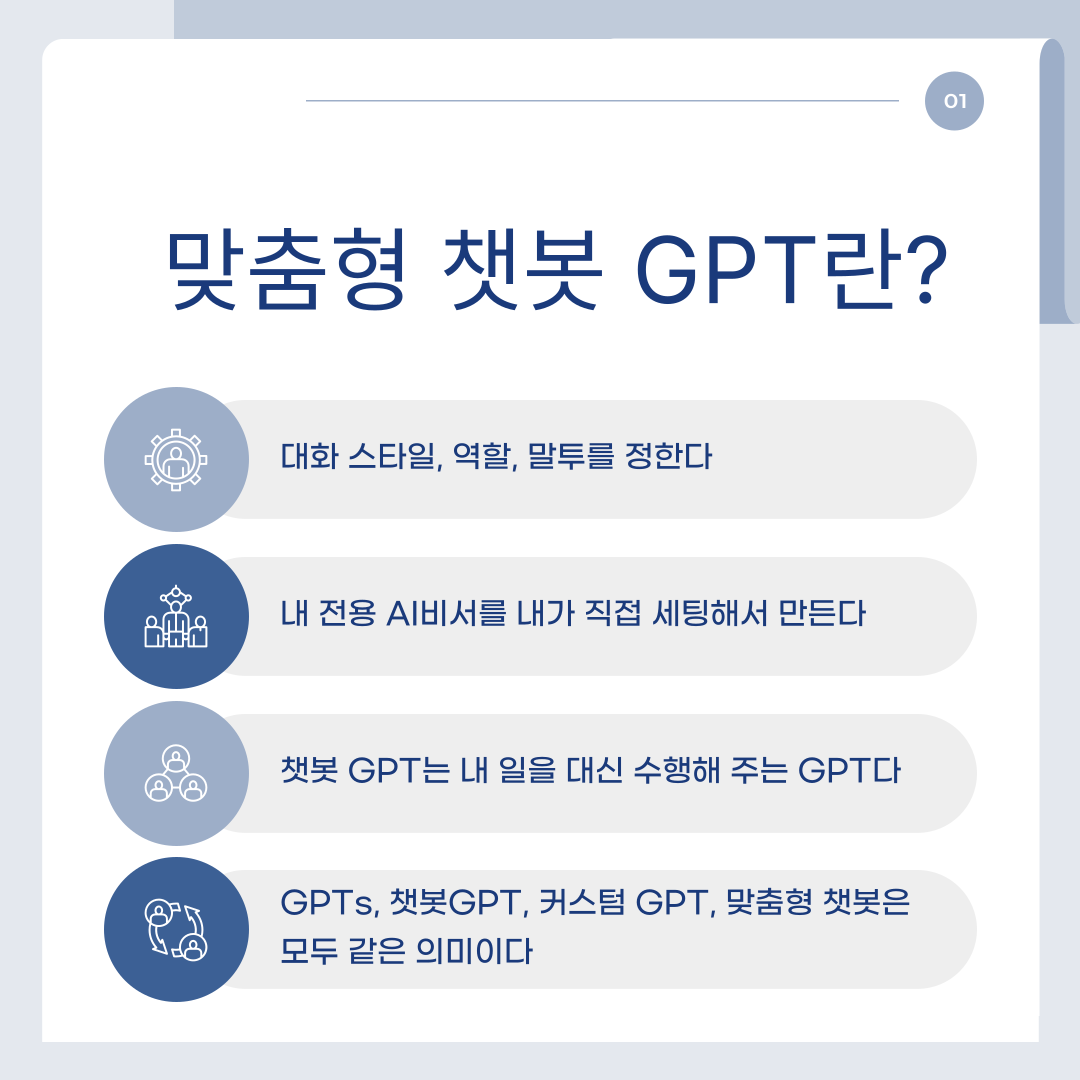 01

맞춤형 챗봇 GPT란?

대화 스타일, 역할, 말투를 정한다

내 전용 AI비서를 내가 직접 세팅해서 만든다

챗봇 GPT는 내 일을 대신 수행해 주는 GPT다

GPTs, 챗봇GPT, 커스텀 GPT, 맞춤형 챗봇은 모두 같은 의미이다